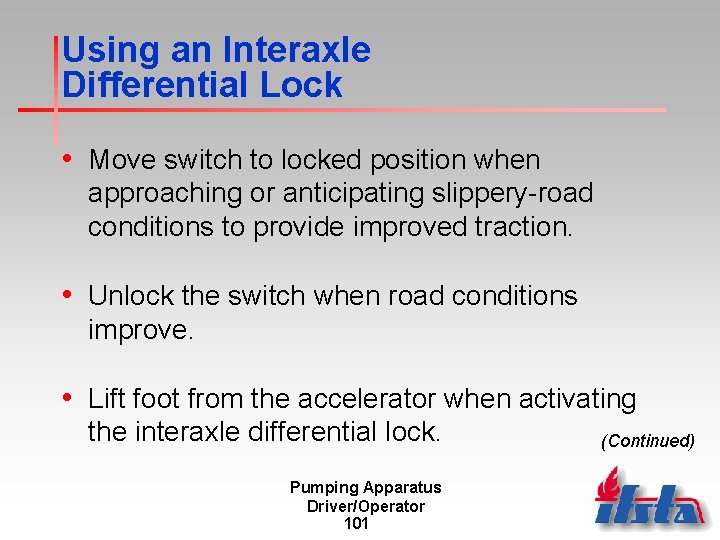 Using an Interaxle Differential Lock

• Move switch to locked position when approaching or anticipating slippery-road conditions to provide improved traction.

• Unlock the switch when road conditions improve.

• Lift foot from the accelerator when activating the interaxle differential lock.

(Continued)

Pumping Apparatus Driver/Operator
101

ifsta